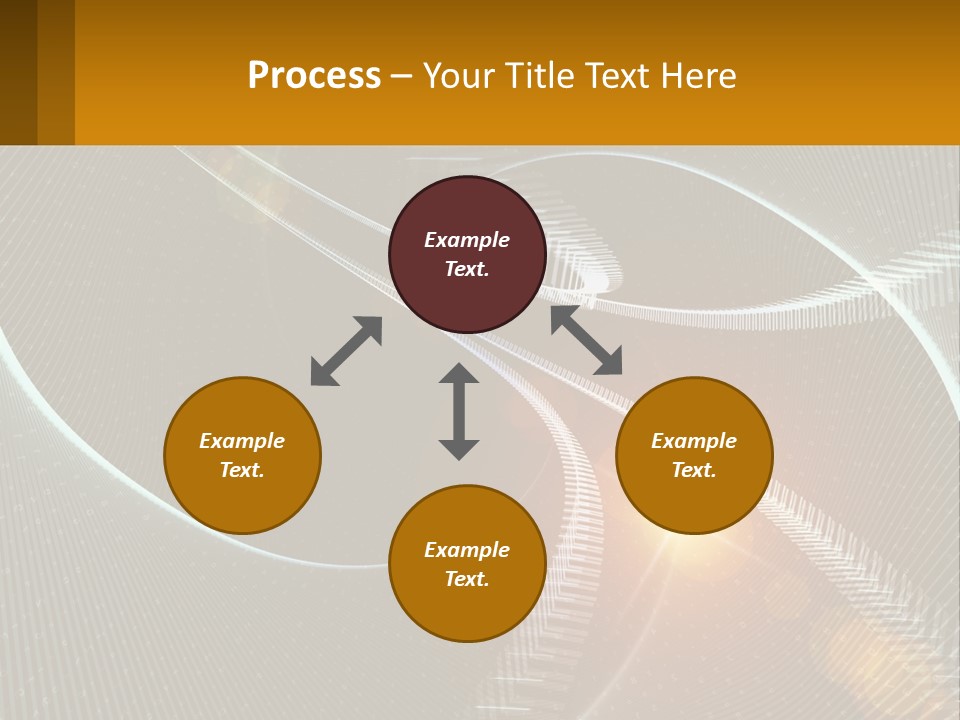 Process – Your Title Text Here

Example Text.

Example Text.

Example Text.

Example Text.